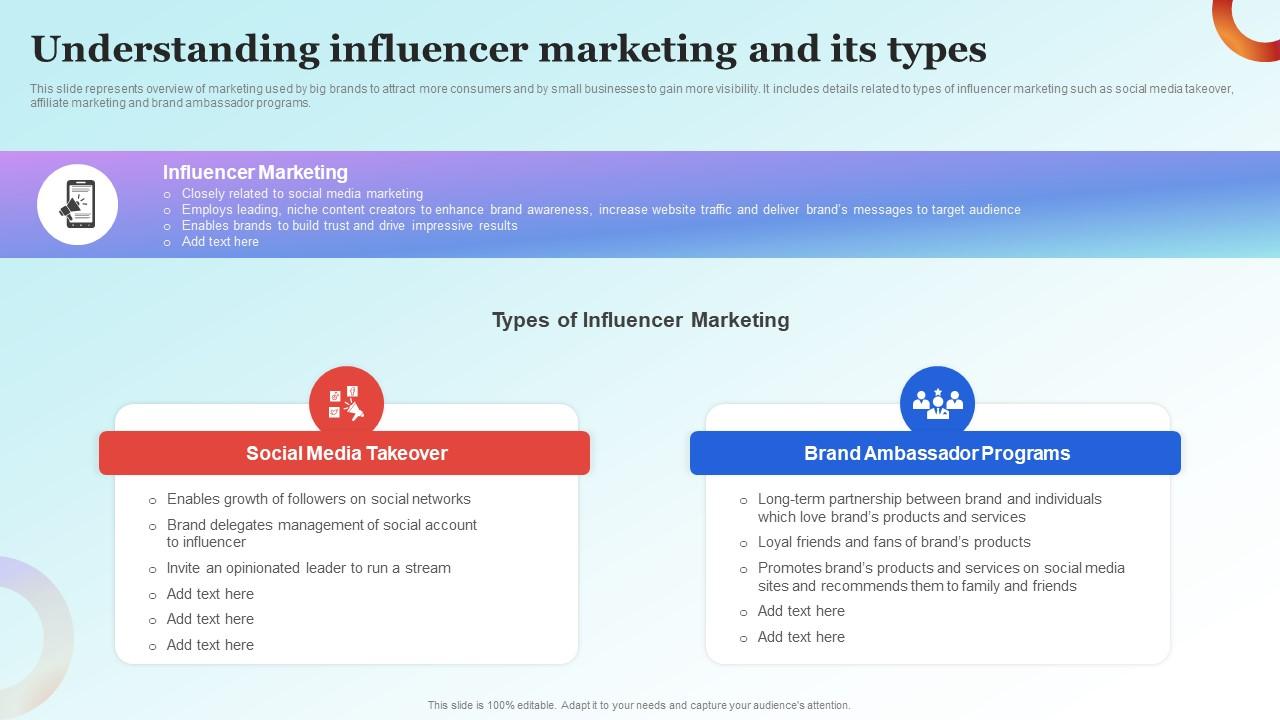 Understanding influencer marketing and its types

This slide represents overview of marketing used by big brands to attract more consumers and by small businesses to gain more visibility. It includes details related to types of influencer marketing such as social media takeover, affiliate marketing and brand ambassador programs.

Influencer Marketing
○ Closely related to social media marketing
○ Employs leading, niche content creators to enhance brand awareness, increase website traffic and deliver brand's messages to target audience
○ Enables brands to build trust and drive impressive results
○ Add text here

Types of Influencer Marketing

Social Media Takeover
○ Enables growth of followers on social networks
○ Brand delegates management of social account to influencer
○ Invite an opinionated leader to run a stream
○ Add text here
○ Add text here
○ Add text here

Brand Ambassador Programs
○ Long-term partnership between brand and individuals which love brand's products and services
○ Loyal friends and fans of brand's products
○ Promotes brand's products and services on social media sites and recommends them to family and friends
○ Add text here
○ Add text here

This slide is 100% editable. Adapt it to your needs and capture your audience's attention.